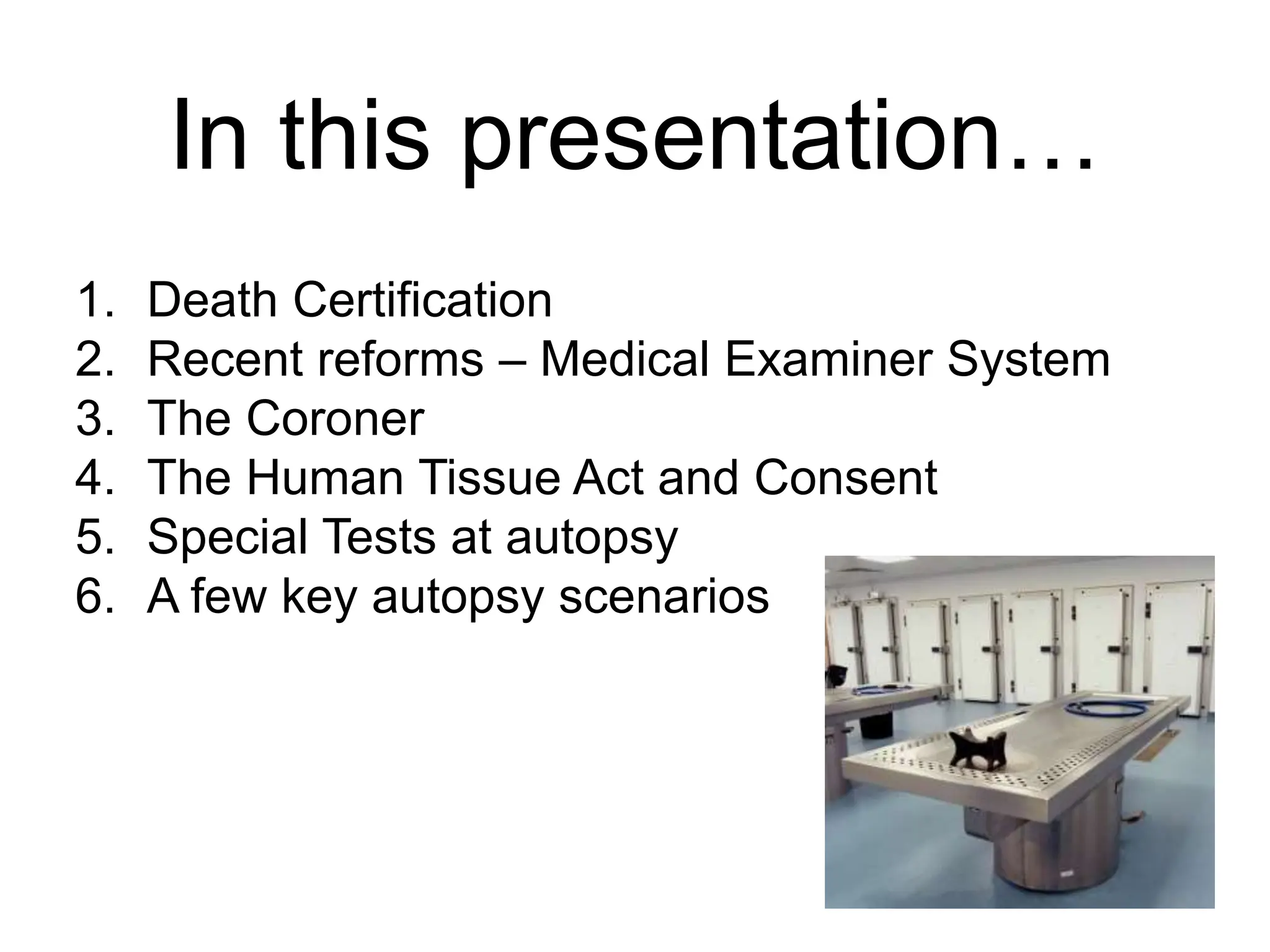 In this presentation…

1. Death Certification
2. Recent reforms – Medical Examiner System
3. The Coroner
4. The Human Tissue Act and Consent
5. Special Tests at autopsy
6. A few key autopsy scenarios